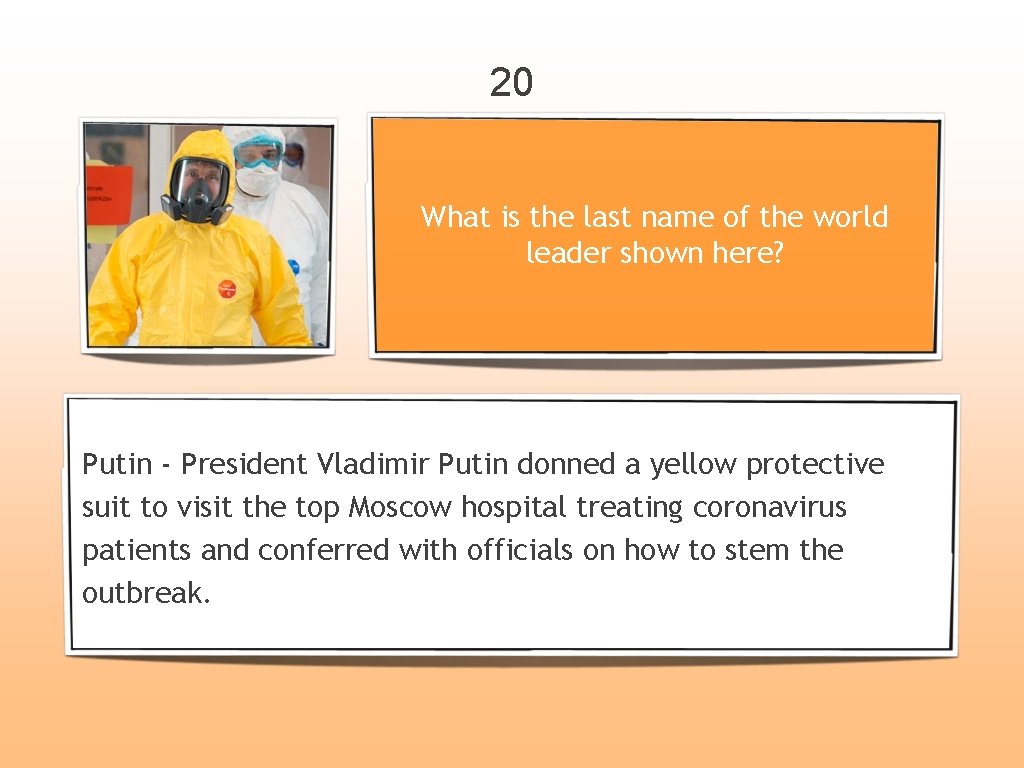 20

What is the last name of the world leader shown here?

Putin - President Vladimir Putin donned a yellow protective suit to visit the top Moscow hospital treating coronavirus patients and conferred with officials on how to stem the outbreak.